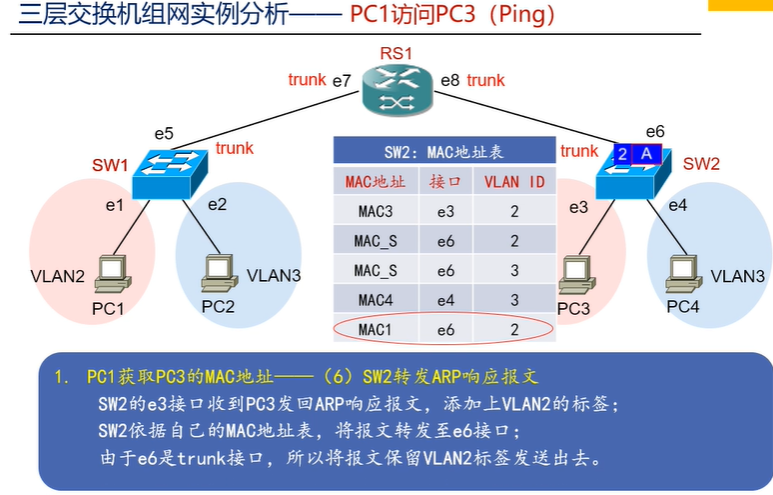 三层交换机组网实例分析—— PC1访问PC3（Ping）

RS1

trunk e7

e8 trunk

e5

trunk

SW1

e1

e2

VLAN2

PC1

PC2

VLAN3

SW2：MAC地址表

| MAC地址 | 接口 | VLAN ID |
|---|---|---|
| MAC3 | e3 | 2 |
| MAC_S | e6 | 2 |
| MAC_S | e6 | 3 |
| MAC4 | e4 | 3 |
| MAC1 | e6 | 2 |

e6

trunk

2 A

SW2

e3

e4

PC3

PC4

VLAN3

1. PC1获取PC3的MAC地址——（6）SW2转发ARP响应报文

SW2的e3接口收到PC3发回ARP响应报文，添加上VLAN2的标签；

SW2依据自己的MAC地址表，将报文转发至e6接口；

由于e6是trunk接口，所以将报文保留VLAN2标签发送出去。